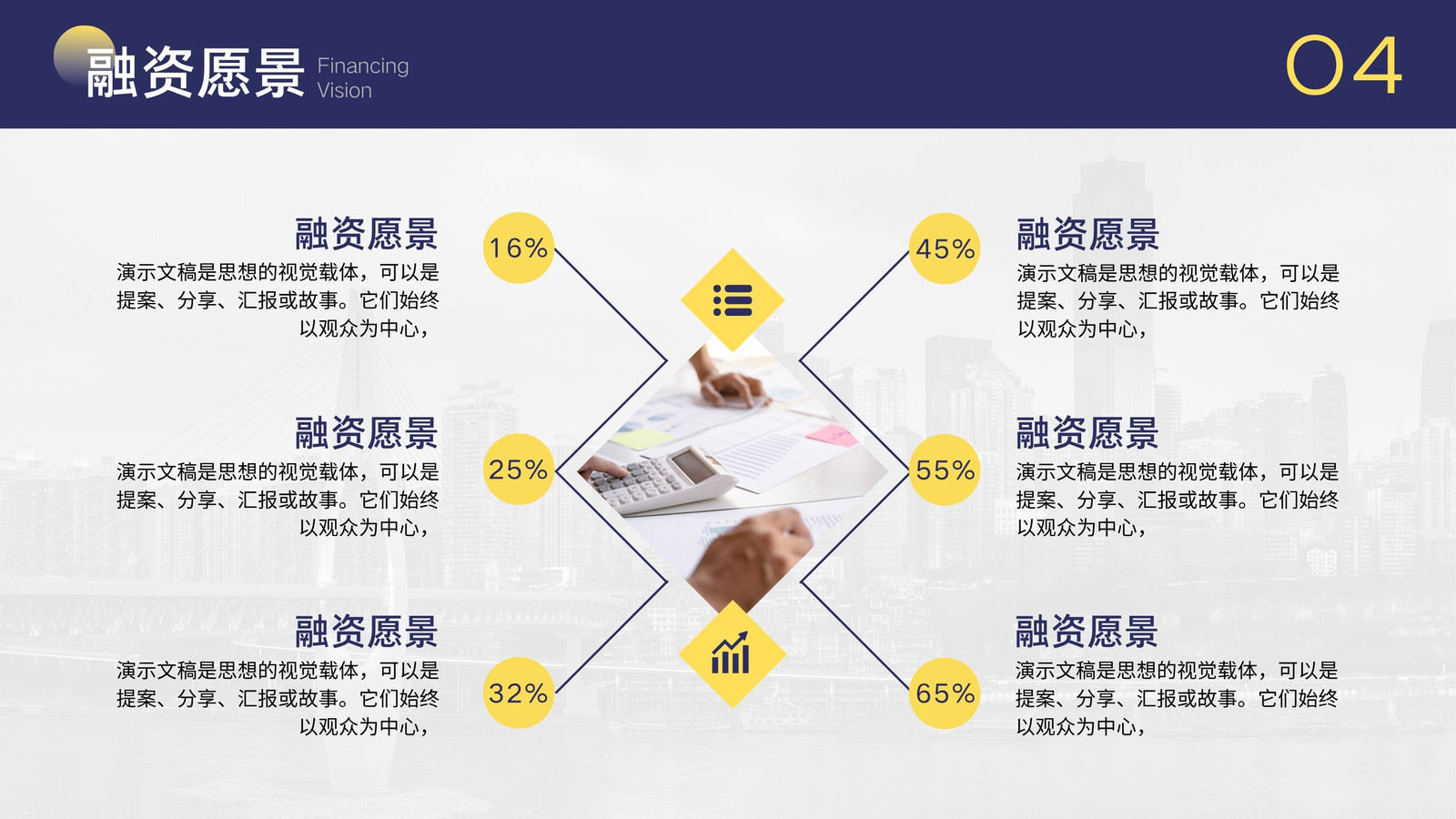 融资愿景 Financing Vision

04

融资愿景
演示文稿是思想的视觉载体，可以是提案、分享、汇报或故事。它们始终以观众为中心，

16%

融资愿景
演示文稿是思想的视觉载体，可以是提案、分享、汇报或故事。它们始终以观众为中心，

25%

融资愿景
演示文稿是思想的视觉载体，可以是提案、分享、汇报或故事。它们始终以观众为中心，

32%

45%

融资愿景
演示文稿是思想的视觉载体，可以是提案、分享、汇报或故事。它们始终以观众为中心，

55%

融资愿景
演示文稿是思想的视觉载体，可以是提案、分享、汇报或故事。它们始终以观众为中心，

65%

融资愿景
演示文稿是思想的视觉载体，可以是提案、分享、汇报或故事。它们始终以观众为中心，